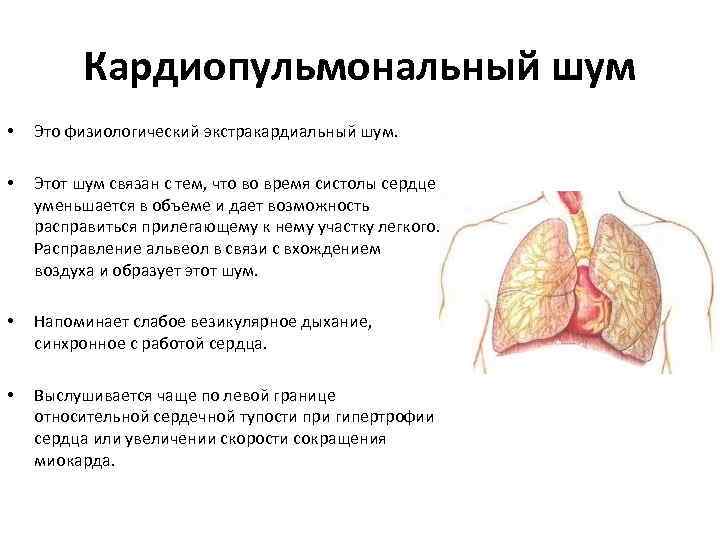 Кардиопульмональный шум

• Это физиологический экстракардиальный шум.

• Этот шум связан с тем, что во время систолы сердце уменьшается в объеме и дает возможность расправиться прилегающему к нему участку легкого. Расправление альвеол в связи с вхождением воздуха и образует этот шум.

• Напоминает слабое везикулярное дыхание, синхронное с работой сердца.

• Выслушивается чаще по левой границе относительной сердечной тупости при гипертрофии сердца или увеличении скорости сокращения миокарда.